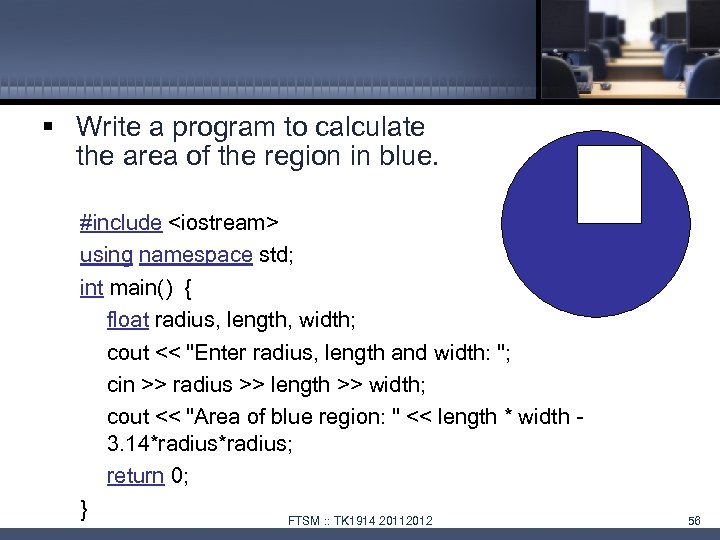 ▪ Write a program to calculate the area of the region in blue.

#include <iostream>
using namespace std;
int main() {
float radius, length, width;
cout << "Enter radius, length and width: ";
cin >> radius >> length >> width;
cout << "Area of blue region: " << length * width - 3.14*radius*radius;
return 0;
}

FTSM :: TK1914 20112012

56